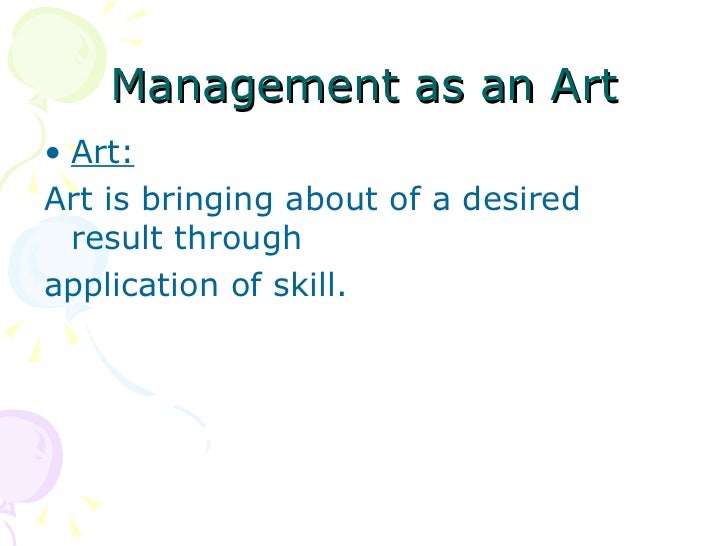 Management as an Art

• Art:

Art is bringing about of a desired result through

application of skill.